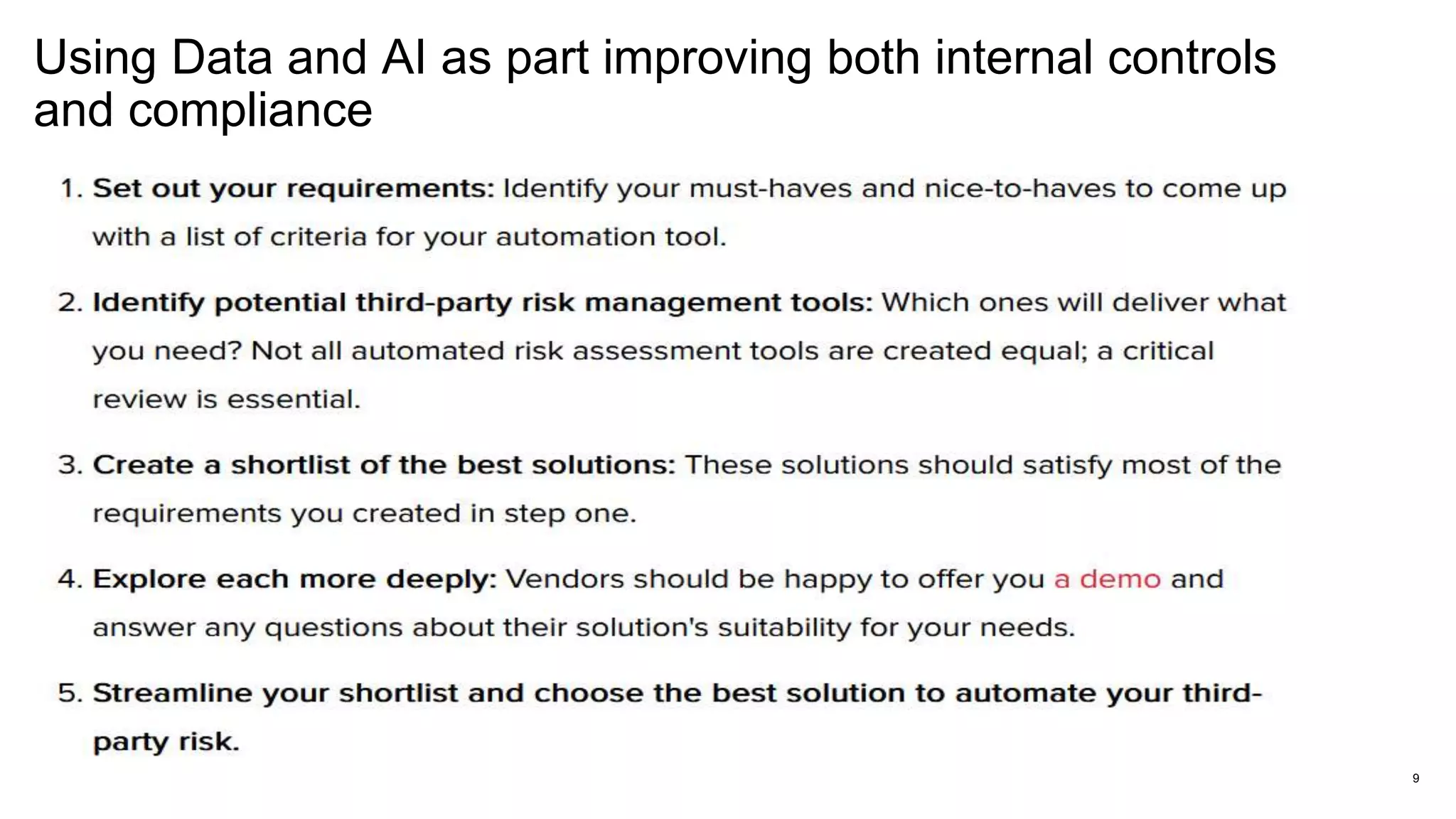 Using Data and AI as part improving both internal controls and compliance

1. Set out your requirements: Identify your must-haves and nice-to-haves to come up with a list of criteria for your automation tool.

2. Identify potential third-party risk management tools: Which ones will deliver what you need? Not all automated risk assessment tools are created equal; a critical review is essential.

3. Create a shortlist of the best solutions: These solutions should satisfy most of the requirements you created in step one.

4. Explore each more deeply: Vendors should be happy to offer you a demo and answer any questions about their solution's suitability for your needs.

5. Streamline your shortlist and choose the best solution to automate your third-party risk.

9